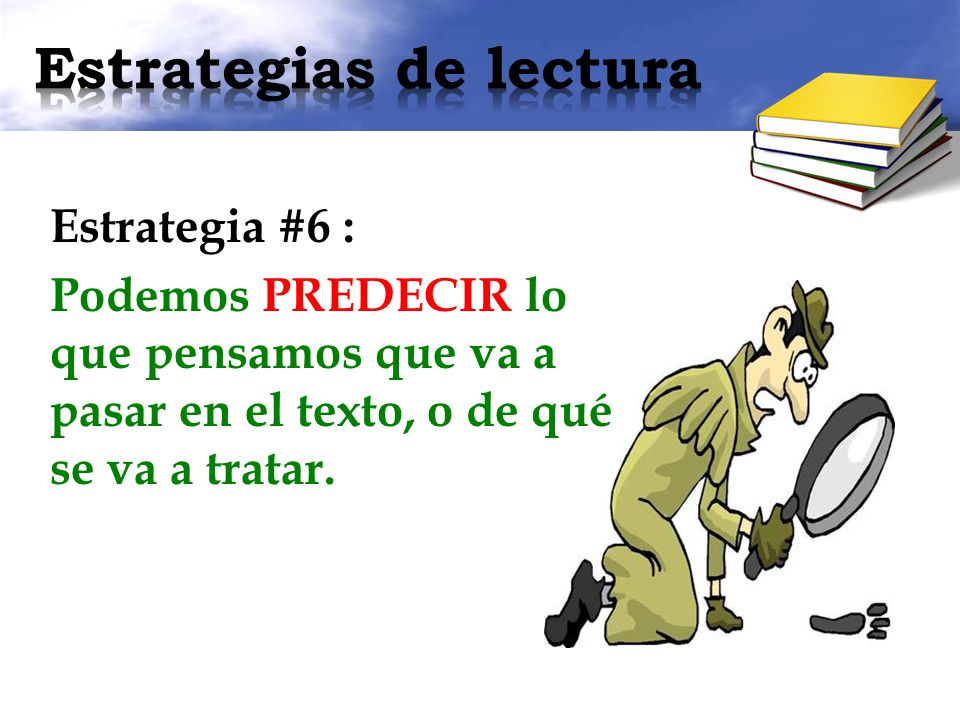 Estrategias de lectura

Estrategia #6 :

Podemos PREDECIR lo que pensamos que va a pasar en el texto, o de qué se va a tratar.